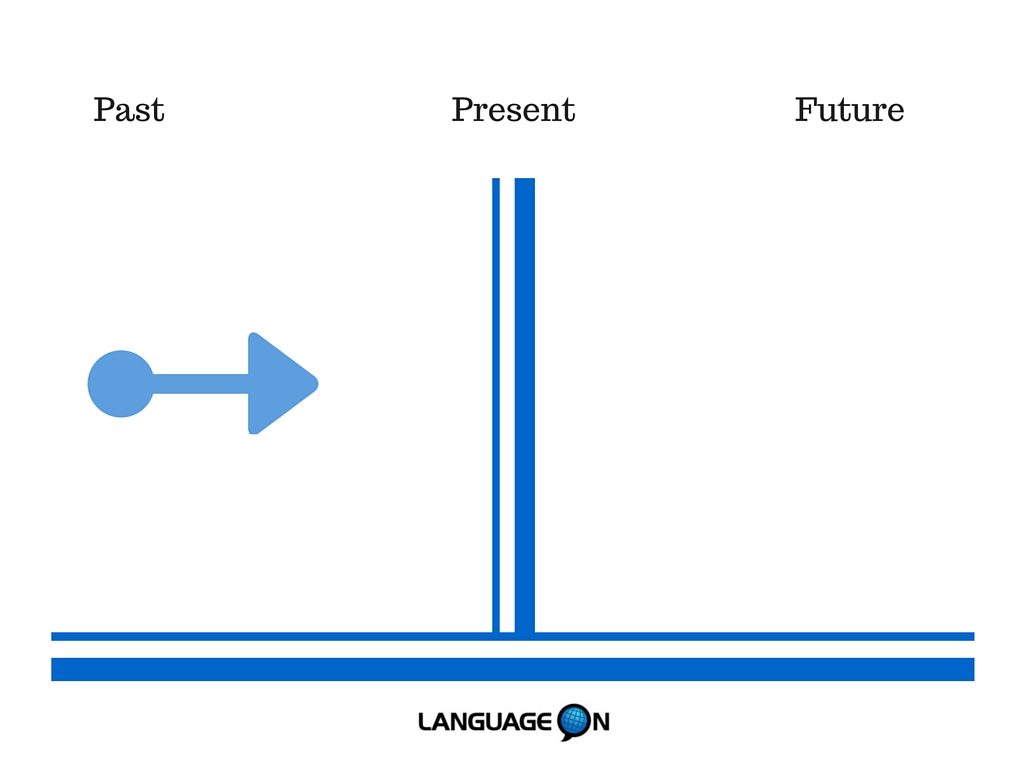 Past Present Future

LANGUAGE ON